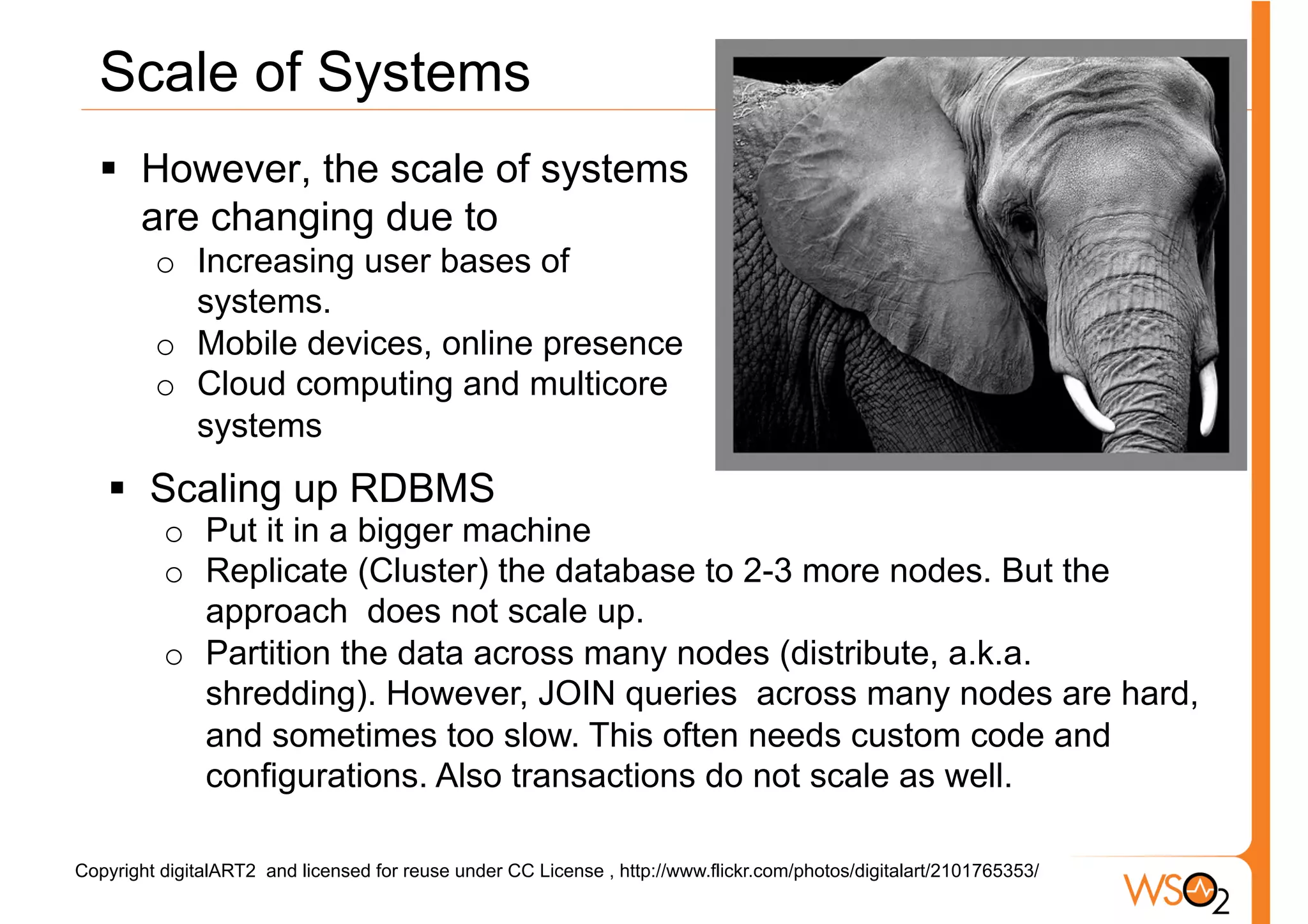 Scale of Systems

▪ However, the scale of systems are changing due to
  ○ Increasing user bases of systems.
  ○ Mobile devices, online presence
  ○ Cloud computing and multicore systems

▪ Scaling up RDBMS
  ○ Put it in a bigger machine
  ○ Replicate (Cluster) the database to 2-3 more nodes. But the approach  does not scale up.
  ○ Partition the data across many nodes (distribute, a.k.a. shredding). However, JOIN queries  across many nodes are hard, and sometimes too slow. This often needs custom code and configurations. Also transactions do not scale as well.

Copyright digitalART2  and licensed for reuse under CC License , http://www.flickr.com/photos/digitalart/2101765353/

WSO2